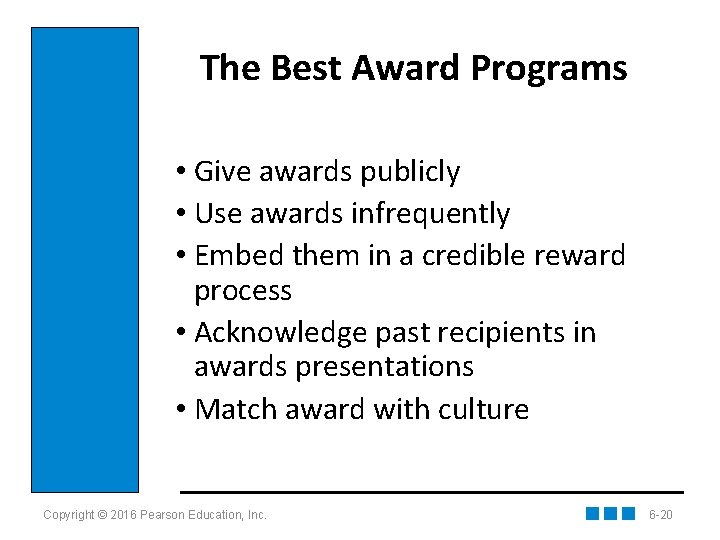 The Best Award Programs

• Give awards publicly
• Use awards infrequently
• Embed them in a credible reward process
• Acknowledge past recipients in awards presentations
• Match award with culture

Copyright © 2016 Pearson Education, Inc.

6-20